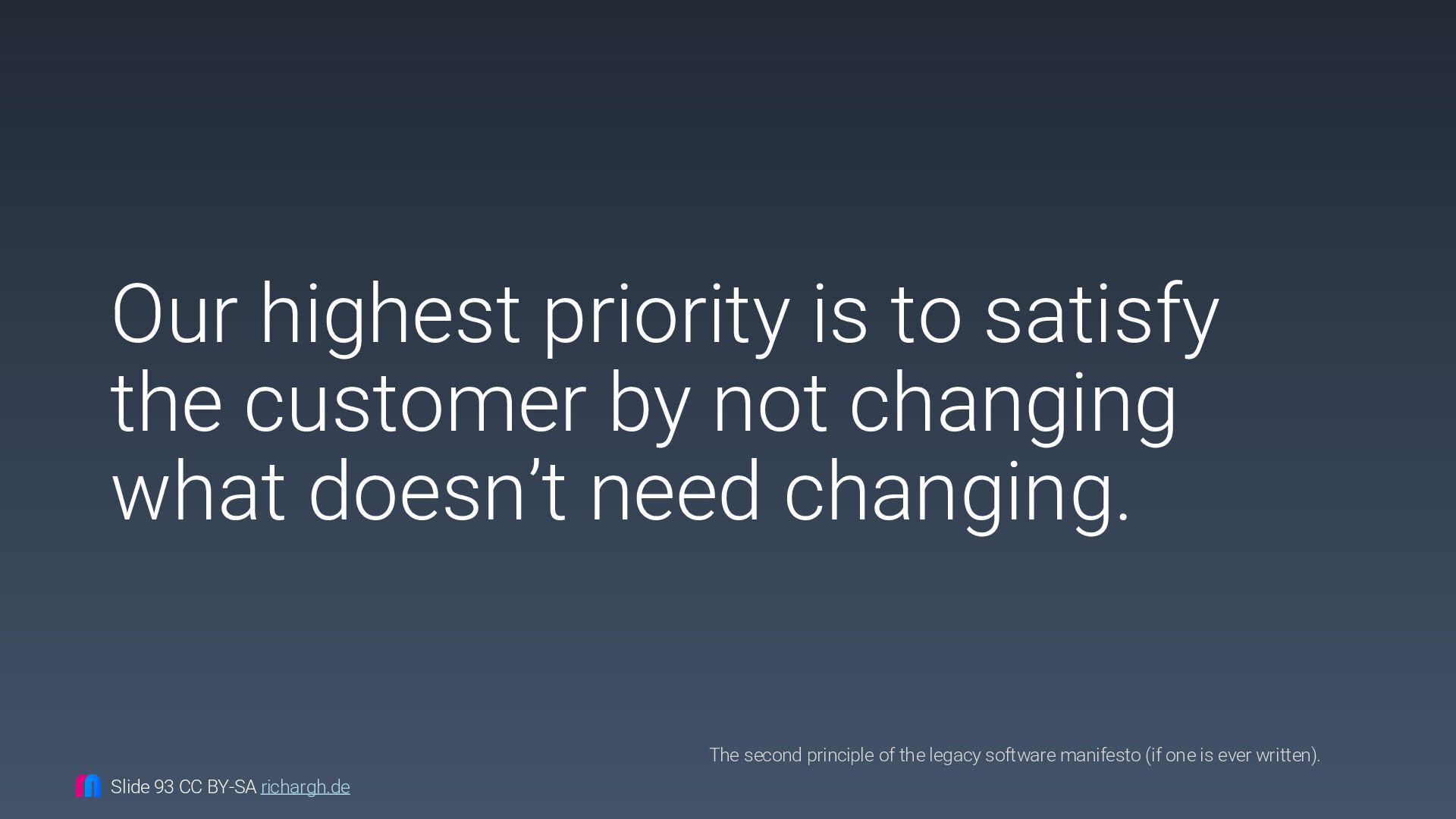 Our highest priority is to satisfy the customer by not changing what doesn’t need changing.

The second principle of the legacy software manifesto (if one is ever written).

Slide 93 CC BY-SA richargh.de